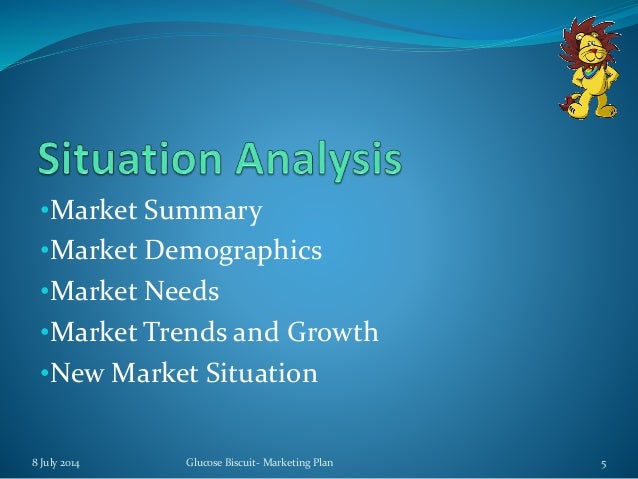 Situation Analysis

•Market Summary
•Market Demographics
•Market Needs
•Market Trends and Growth
•New Market Situation

8 July 2014 Glucose Biscuit- Marketing Plan 5